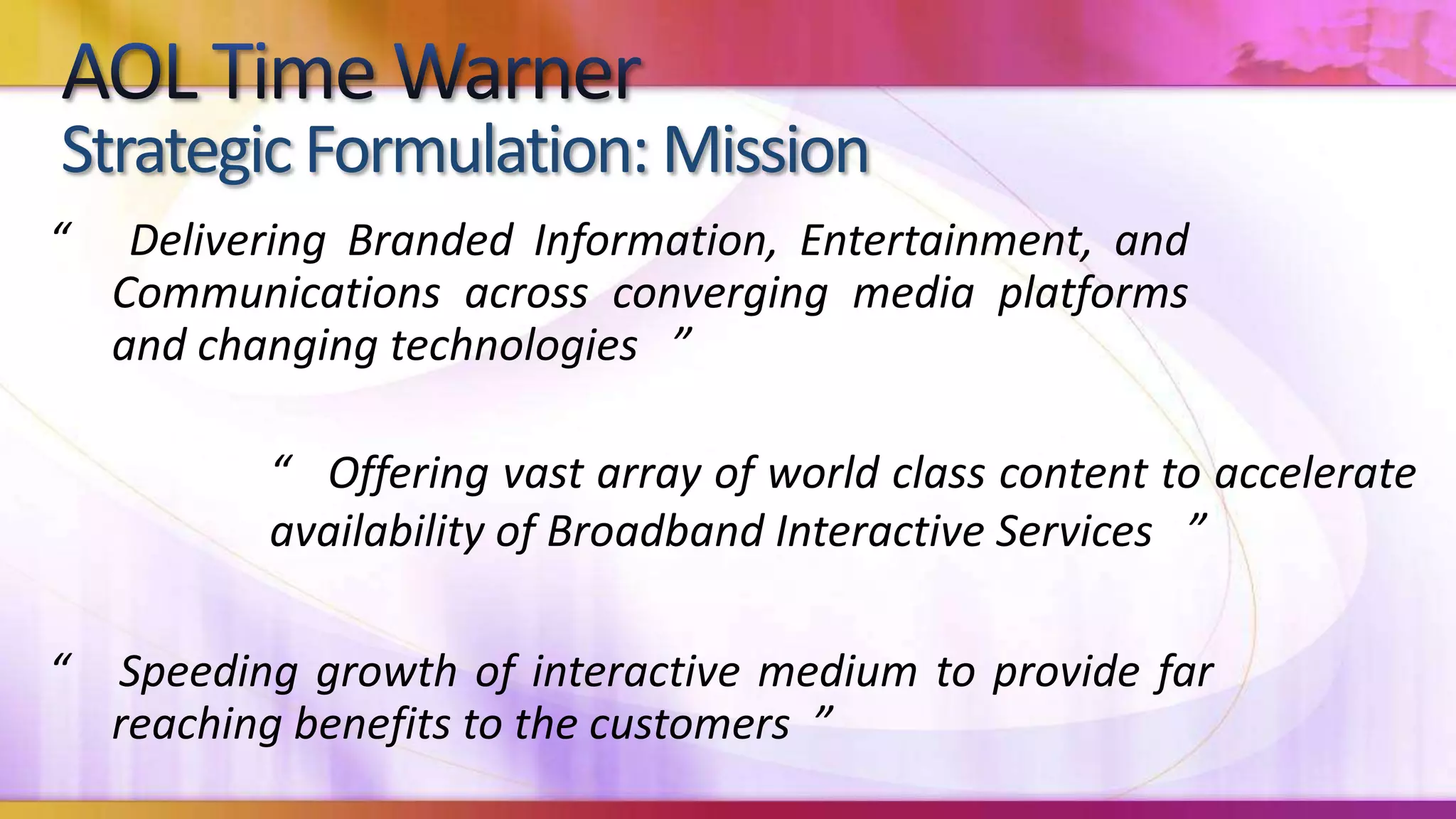 AOL Time Warner
Strategic Formulation: Mission

“ Delivering Branded Information, Entertainment, and Communications across converging media platforms and changing technologies ”

“ Offering vast array of world class content to accelerate availability of Broadband Interactive Services ”

“ Speeding growth of interactive medium to provide far reaching benefits to the customers ”